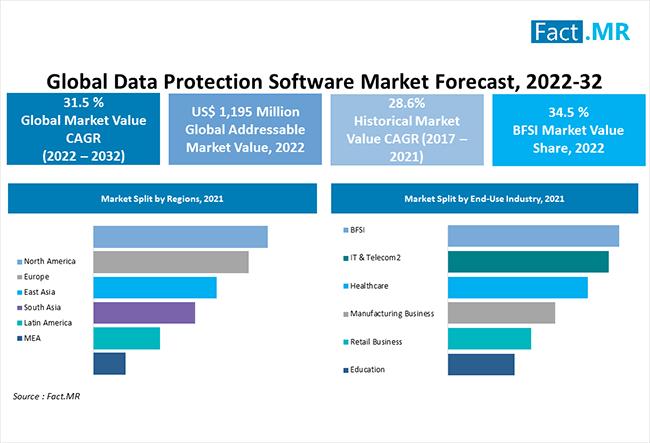 Fact.MR

Global Data Protection Software Market Forecast, 2022-32

31.5 %
Global Market Value CAGR (2022 – 2032)

US$ 1,195 Million
Global Addressable Market Value, 2022

28.6%
Historical Market Value CAGR (2017 – 2021)

34.5 %
BFSI Market Value Share, 2022

Market Split by Regions, 2021

North America
Europe
East Asia
South Asia
Latin America
MEA

Market Split by End-Use Industry, 2021

BFSI
IT & Telecom2
Healthcare
Manufacturing Business
Retail Business
Education

Source : Fact.MR